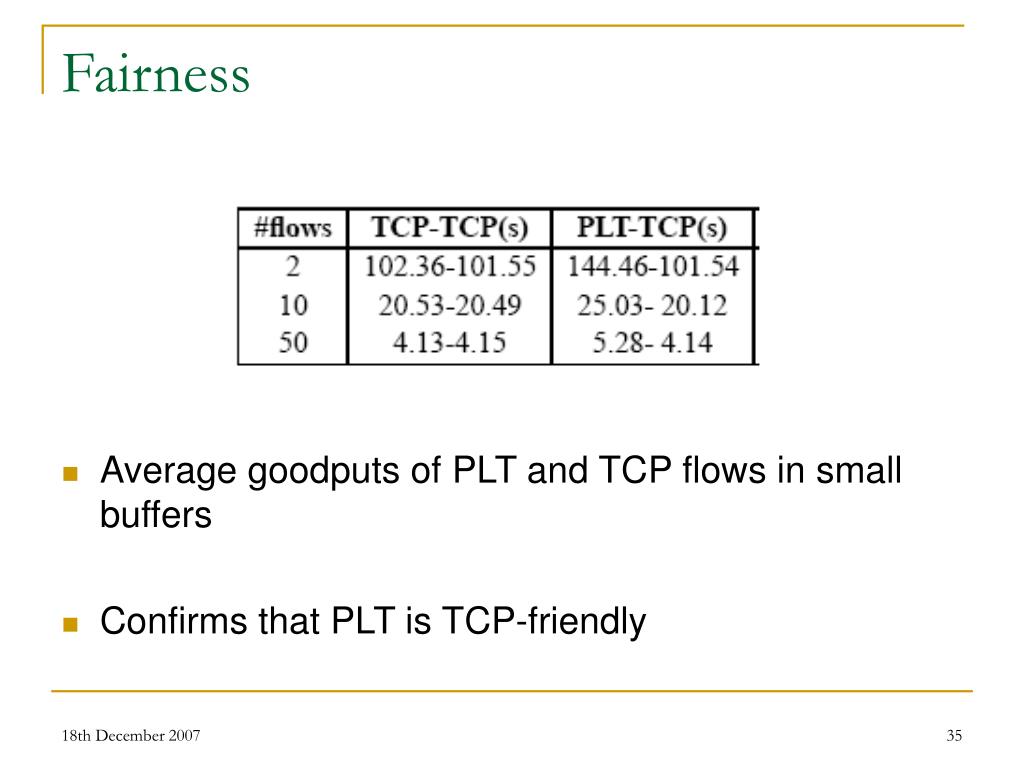 Fairness

| #flows | TCP-TCP(s) | PLT-TCP(s) |
|---|---|---|
| 2 | 102.36-101.55 | 144.46-101.54 |
| 10 | 20.53-20.49 | 25.03- 20.12 |
| 50 | 4.13-4.15 | 5.28- 4.14 |

Average goodputs of PLT and TCP flows in small buffers

Confirms that PLT is TCP-friendly

18th December 2007

35